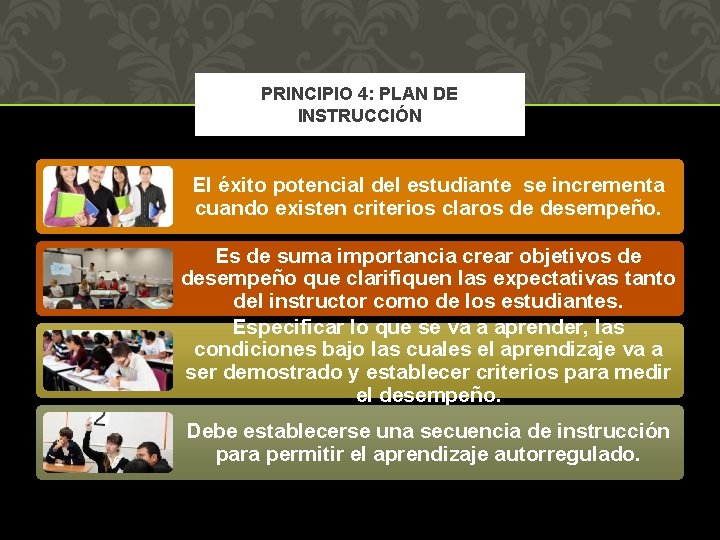 PRINCIPIO 4: PLAN DE INSTRUCCIÓN

El éxito potencial del estudiante se incrementa cuando existen criterios claros de desempeño.

Es de suma importancia crear objetivos de desempeño que clarifiquen las expectativas tanto del instructor como de los estudiantes.

Especificar lo que se va a aprender, las condiciones bajo las cuales el aprendizaje va a ser demostrado y establecer criterios para medir el desempeño.

Debe establecerse una secuencia de instrucción para permitir el aprendizaje autorregulado.